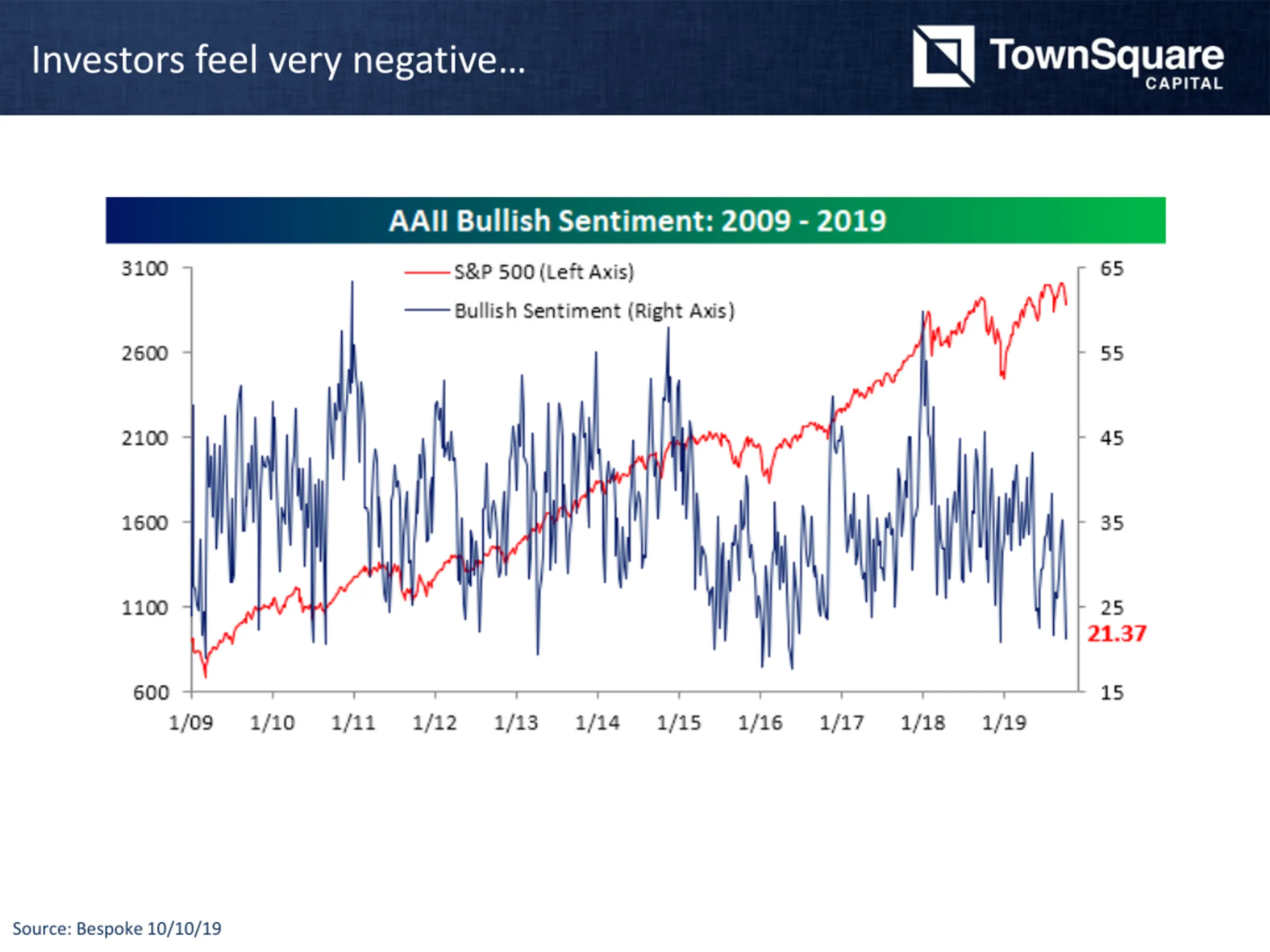 Investors feel very negative…

TownSquare CAPITAL

AAII Bullish Sentiment: 2009 - 2019

S&P 500 (Left Axis)
Bullish Sentiment (Right Axis)

3100
2600
2100
1600
1100
600

65
55
45
35
25
21.37
15

1/09 1/10 1/11 1/12 1/13 1/14 1/15 1/16 1/17 1/18 1/19

Source: Bespoke 10/10/19